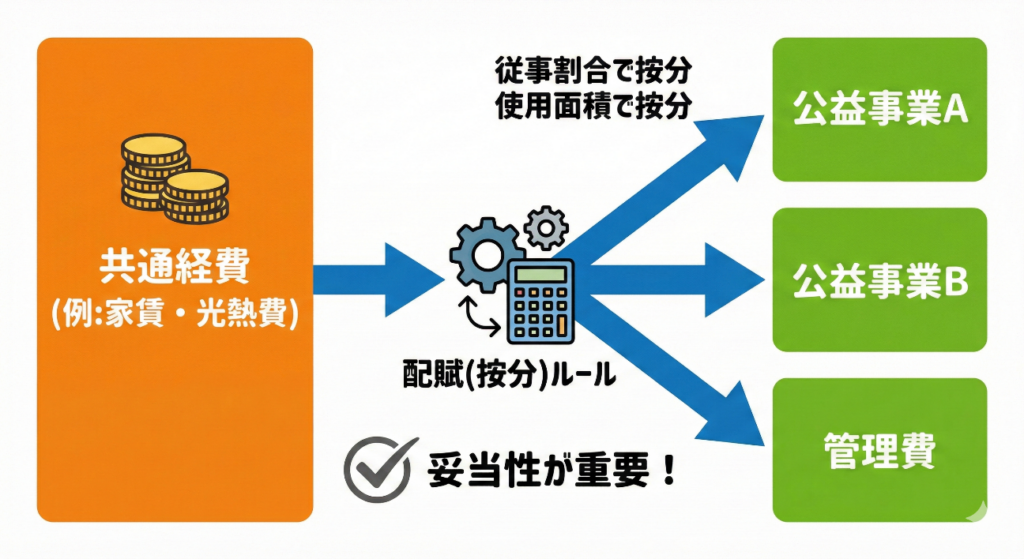 共通経費
(例:家賃・光熱費)

従事割合で按分
使用面積で按分

配賦(按分)ルール

妥当性が重要！

公益事業A

公益事業B

管理費